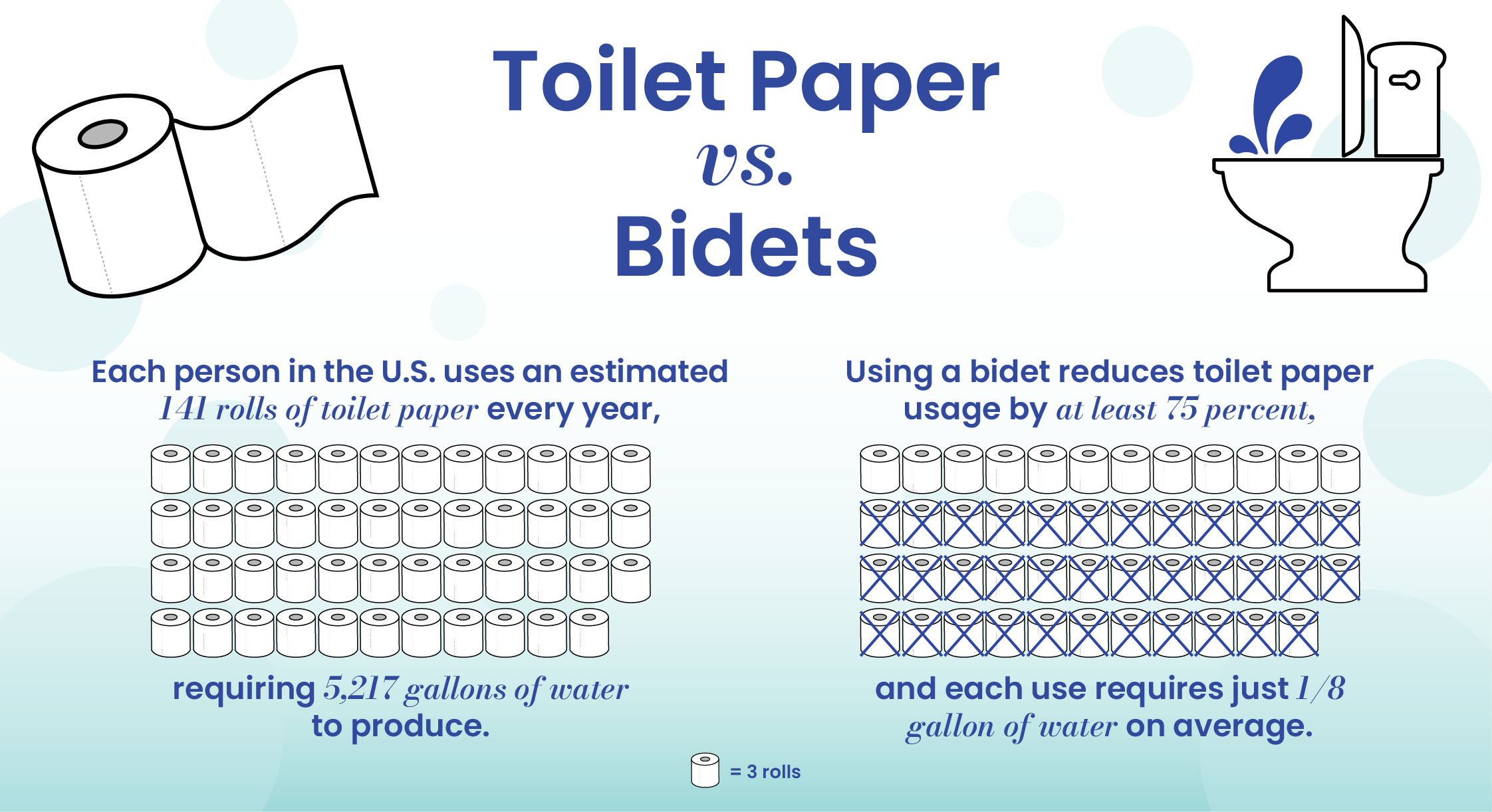 Toilet Paper
vs.
Bidets

Each person in the U.S. uses an estimated 141 rolls of toilet paper every year,

requiring 5,217 gallons of water to produce.

Using a bidet reduces toilet paper usage by at least 75 percent,

and each use requires just 1/8 gallon of water on average.

= 3 rolls